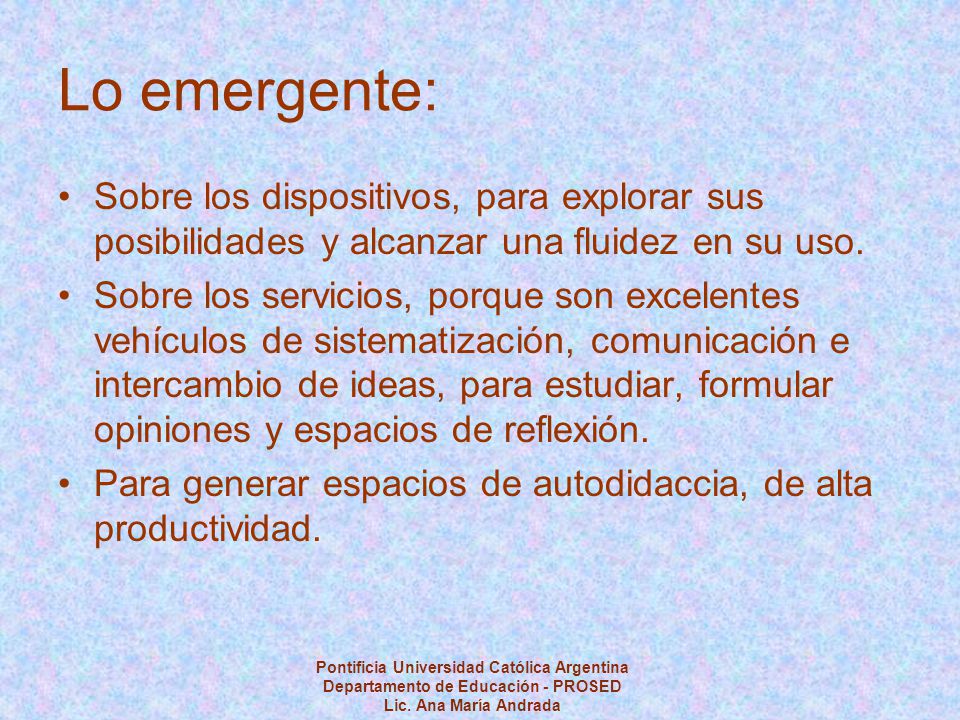 Lo emergente:

• Sobre los dispositivos, para explorar sus posibilidades y alcanzar una fluidez en su uso.

• Sobre los servicios, porque son excelentes vehículos de sistematización, comunicación e intercambio de ideas, para estudiar, formular opiniones y espacios de reflexión.

• Para generar espacios de autodidaccia, de alta productividad.

Pontificia Universidad Católica Argentina
Departamento de Educación - PROSED
Lic. Ana María Andrada